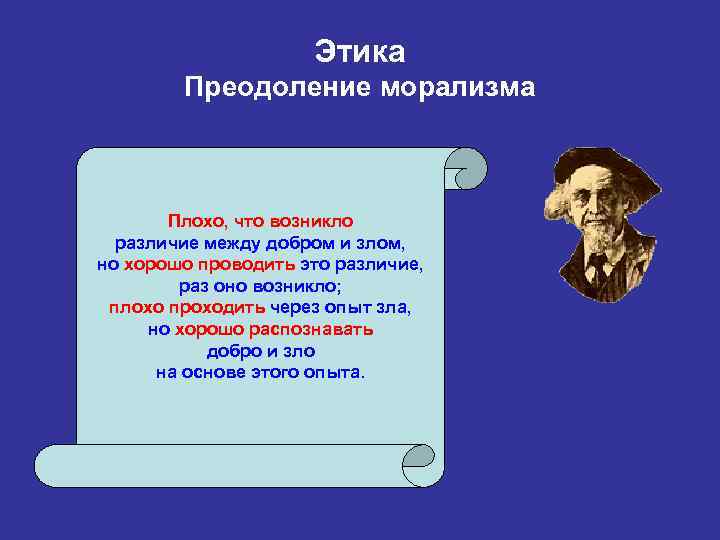 Этика
Преодоление морализма

Плохо, что возникло различие между добром и злом, но хорошо проводить это различие, раз оно возникло; плохо проходить через опыт зла, но хорошо распознавать добро и зло на основе этого опыта.